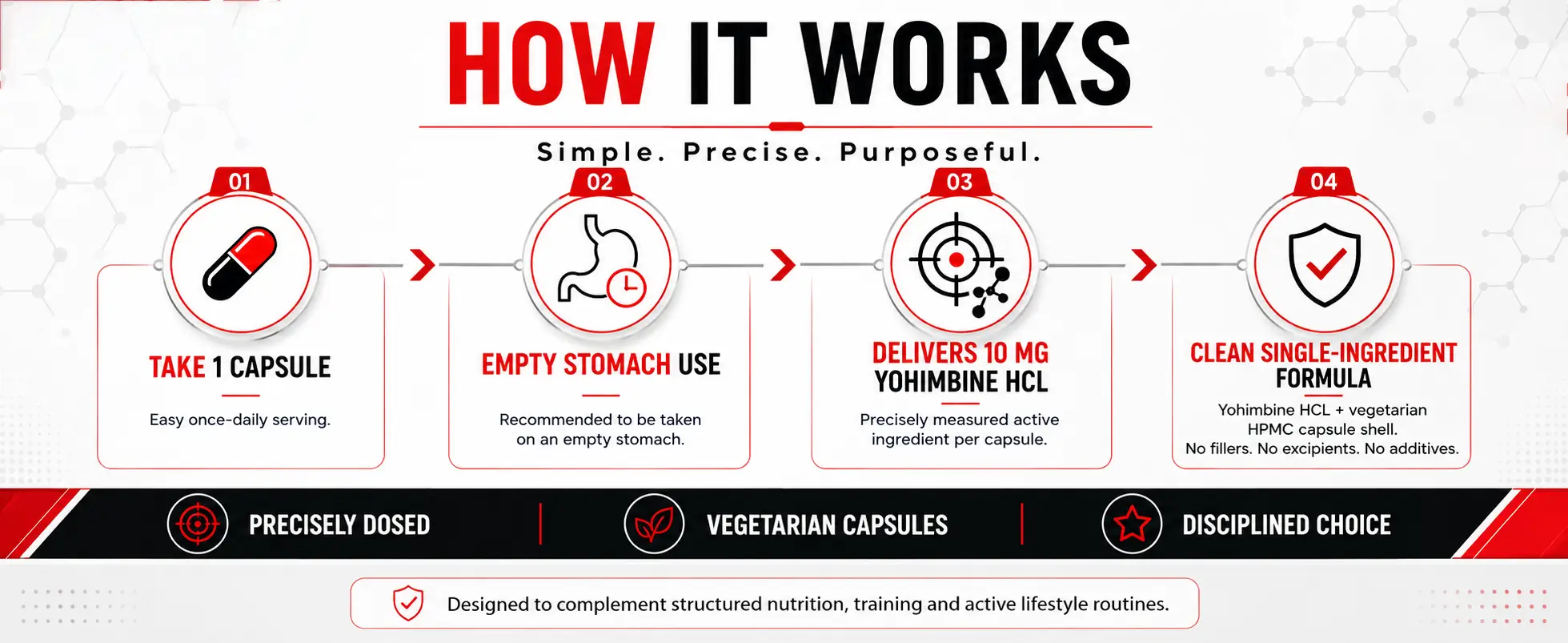 HOW IT WORKS

Simple. Precise. Purposeful.

01
TAKE 1 CAPSULE
Easy once-daily serving.

02
EMPTY STOMACH USE
Recommended to be taken on an empty stomach.

03
DELIVERS 10 MG YOHIMBINE HCL
Precisely measured active ingredient per capsule.

04
CLEAN SINGLE-INGREDIENT FORMULA
Yohimbine HCL + vegetarian HPMC capsule shell.
No fillers. No excipients. No additives.

PRECISELY DOSED
VEGETARIAN CAPSULES
DISCIPLINED CHOICE

Designed to complement structured nutrition, training and active lifestyle routines.